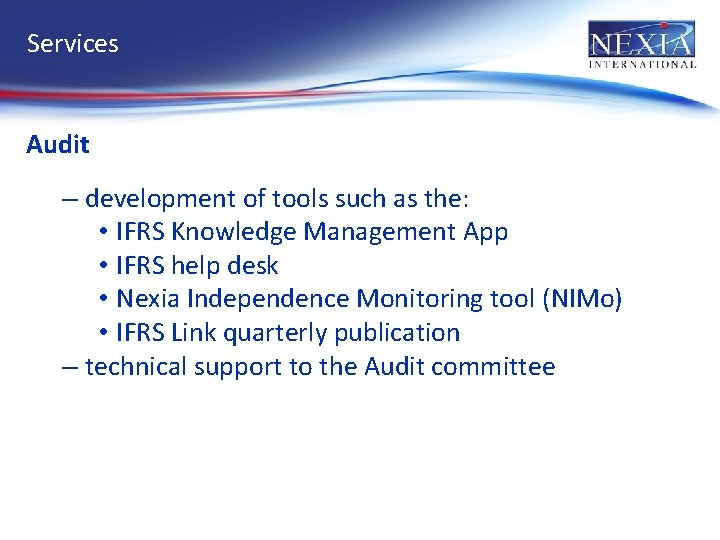 Services

NEXIA INTERNATIONAL

Audit

– development of tools such as the:
• IFRS Knowledge Management App
• IFRS help desk
• Nexia Independence Monitoring tool (NIMo)
• IFRS Link quarterly publication
– technical support to the Audit committee